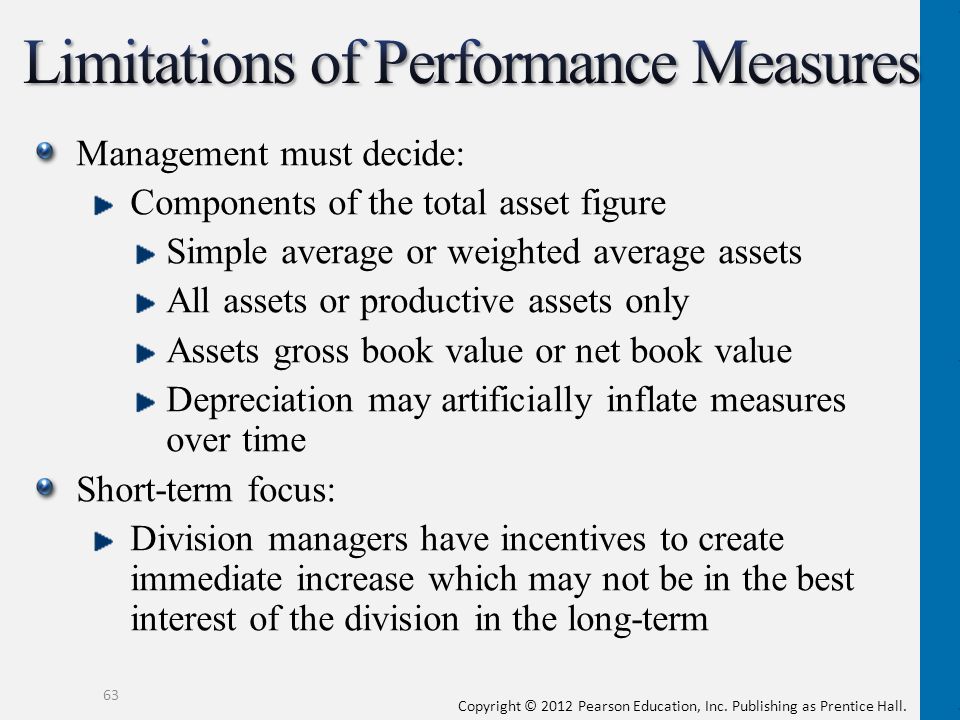 Limitations of Performance Measures

Management must decide:

Components of the total asset figure

Simple average or weighted average assets

All assets or productive assets only

Assets gross book value or net book value

Depreciation may artificially inflate measures over time

Short-term focus:

Division managers have incentives to create immediate increase which may not be in the best interest of the division in the long-term

63

Copyright © 2012 Pearson Education, Inc. Publishing as Prentice Hall.